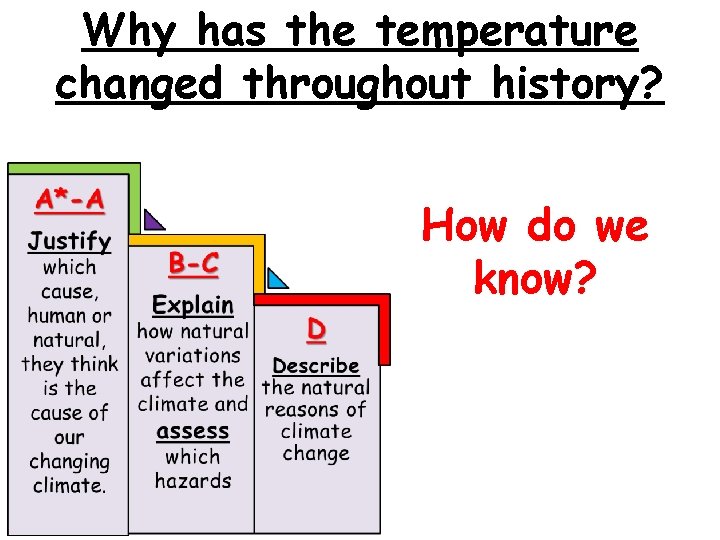 Why has the temperature changed throughout history?

A*-A

Justify which cause, human or natural, they think is the cause of our changing climate.

B-C

Explain how natural variations affect the climate and assess which hazards

D

Describe the natural reasons of climate change

How do we know?